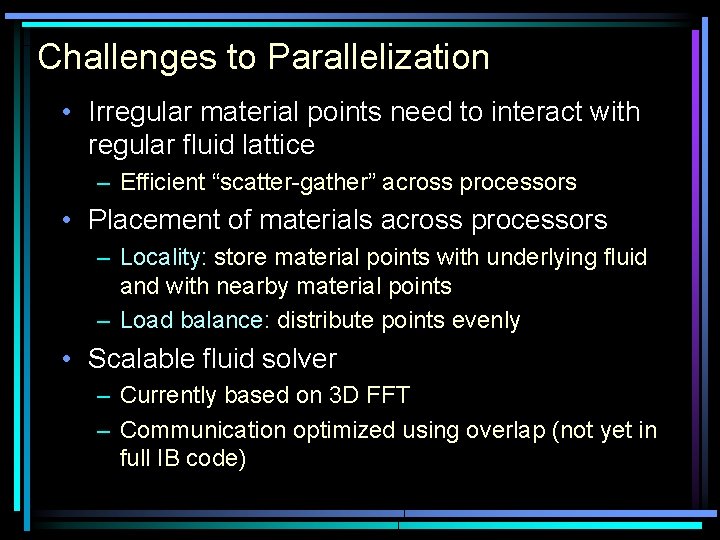 Challenges to Parallelization

• Irregular material points need to interact with regular fluid lattice
  – Efficient “scatter-gather” across processors
• Placement of materials across processors
  – Locality: store material points with underlying fluid and with nearby material points
  – Load balance: distribute points evenly
• Scalable fluid solver
  – Currently based on 3D FFT
  – Communication optimized using overlap (not yet in full IB code)